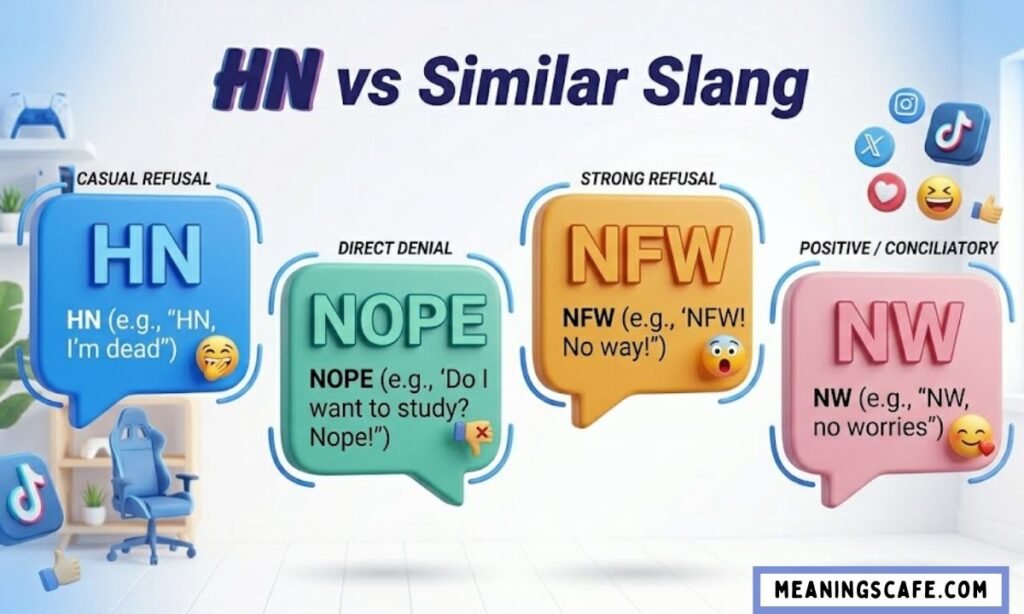 HN vs Similar Slang

CASUAL REFUSAL

HN

HN (e.g., "HN, I'm dead")

DIRECT DENIAL

NOPE

NOPE (e.g., 'Do I want to study? Nope!")

STRONG REFUSAL

NFW

NFW (e.g., 'NFW! No way!")

POSITIVE / CONCILIATORY

NW

NW (e.g., "NW, no worries")

MEANINGSCAFE.COM